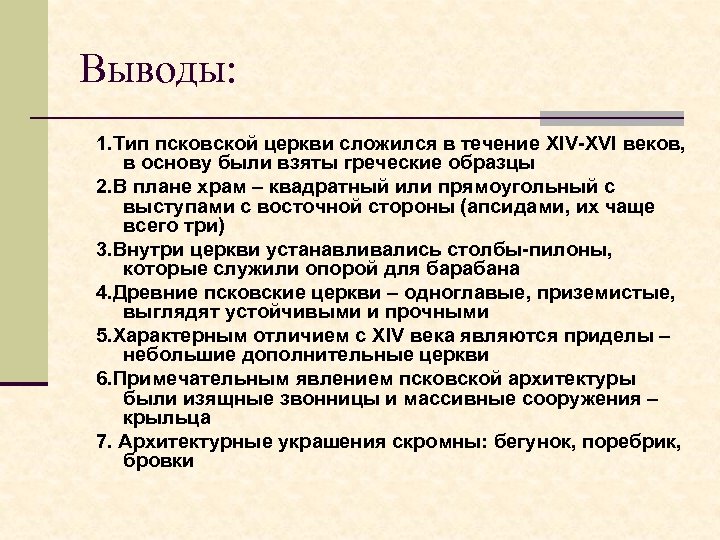 Выводы:

1.Тип псковской церкви сложился в течение XIV-XVI веков, в основу были взяты греческие образцы

2.В плане храм – квадратный или прямоугольный с выступами с восточной стороны (апсидами, их чаще всего три)

3.Внутри церкви устанавливались столбы-пилоны, которые служили опорой для барабана

4.Древние псковские церкви – одноглавые, приземистые, выглядят устойчивыми и прочными

5.Характерным отличием с XIV века являются приделы – небольшие дополнительные церкви

6.Примечательным явлением псковской архитектуры были изящные звонницы и массивные сооружения – крыльца

7. Архитектурные украшения скромны: бегунок, поребрик, бровки